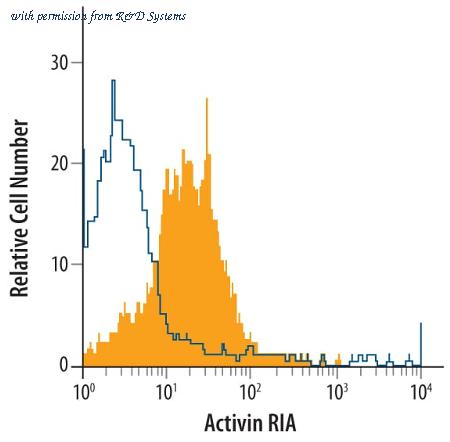 with permission from R&D Systems

Relative Cell Number

30
20
10
0

$10^0$ $10^1$ $10^2$ $10^3$ $10^4$

Activin RIA